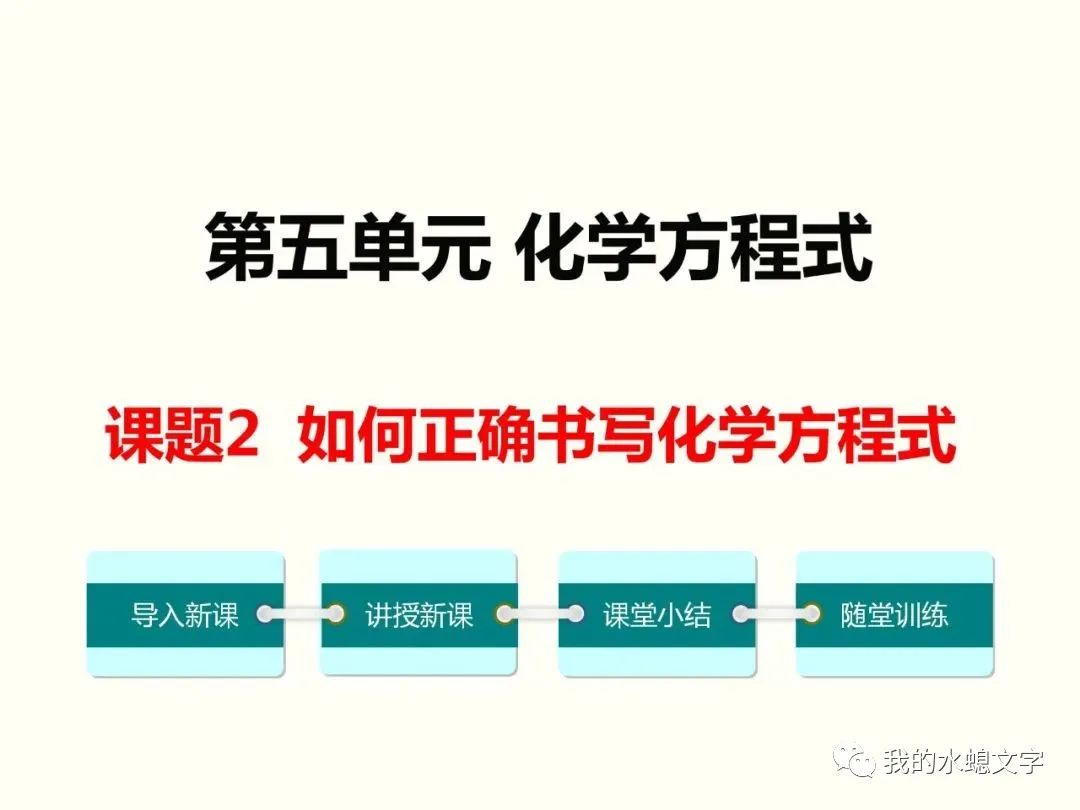 第五单元 化学方程式

课题2 如何正确书写化学方程式

导入新课

讲授新课

课堂小结

随堂训练

我的水螅文字